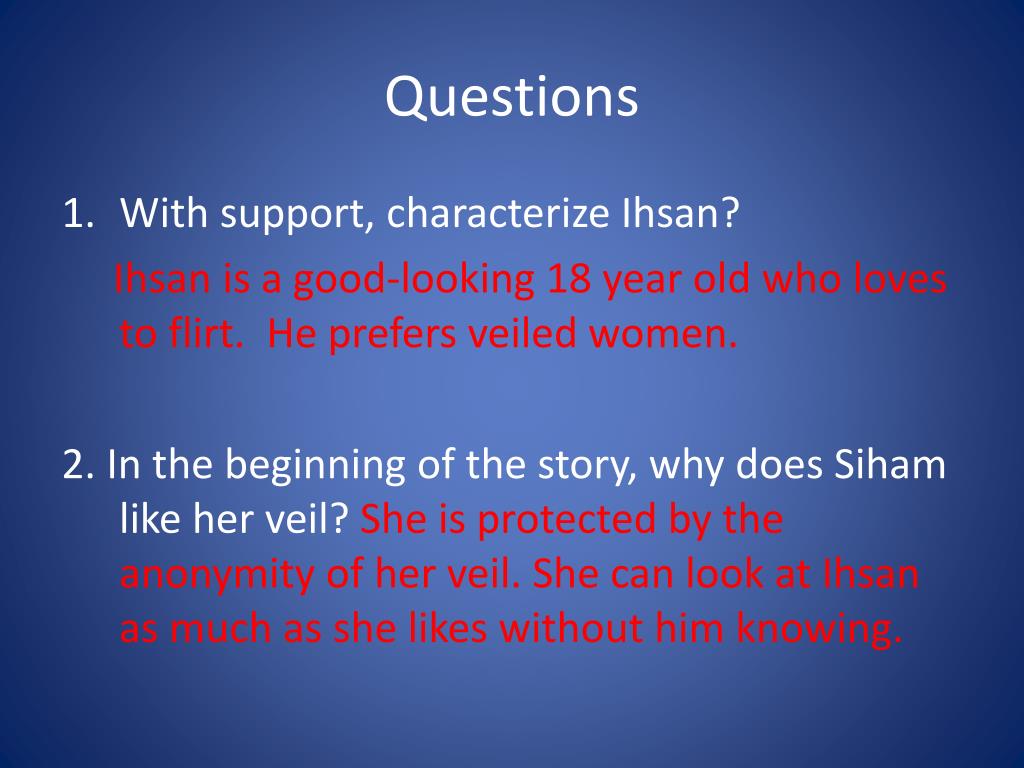 Questions

1. With support, characterize Ihsan?

Ihsan is a good-looking 18 year old who loves to flirt. He prefers veiled women.

2. In the beginning of the story, why does Siham like her veil? She is protected by the anonymity of her veil. She can look at Ihsan as much as she likes without him knowing.